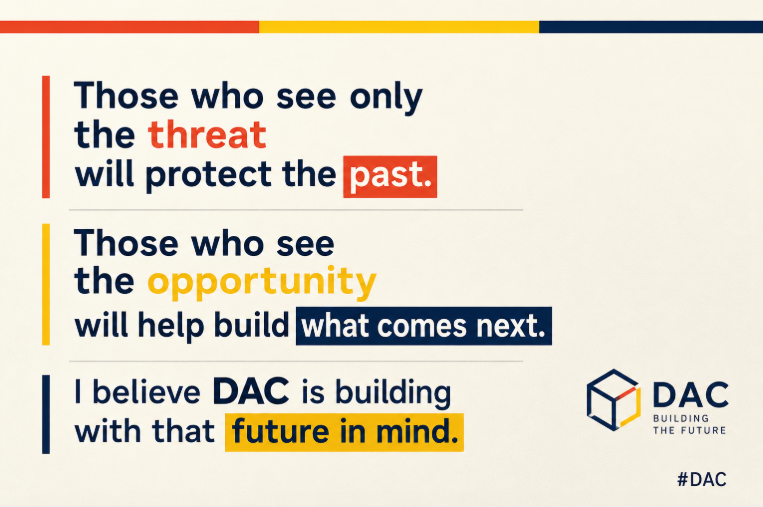 Those who see only the threat will protect the past.

Those who see the opportunity will help build what comes next.

I believe DAC is building with that future in mind.

DAC
BUILDING THE FUTURE

#DAC